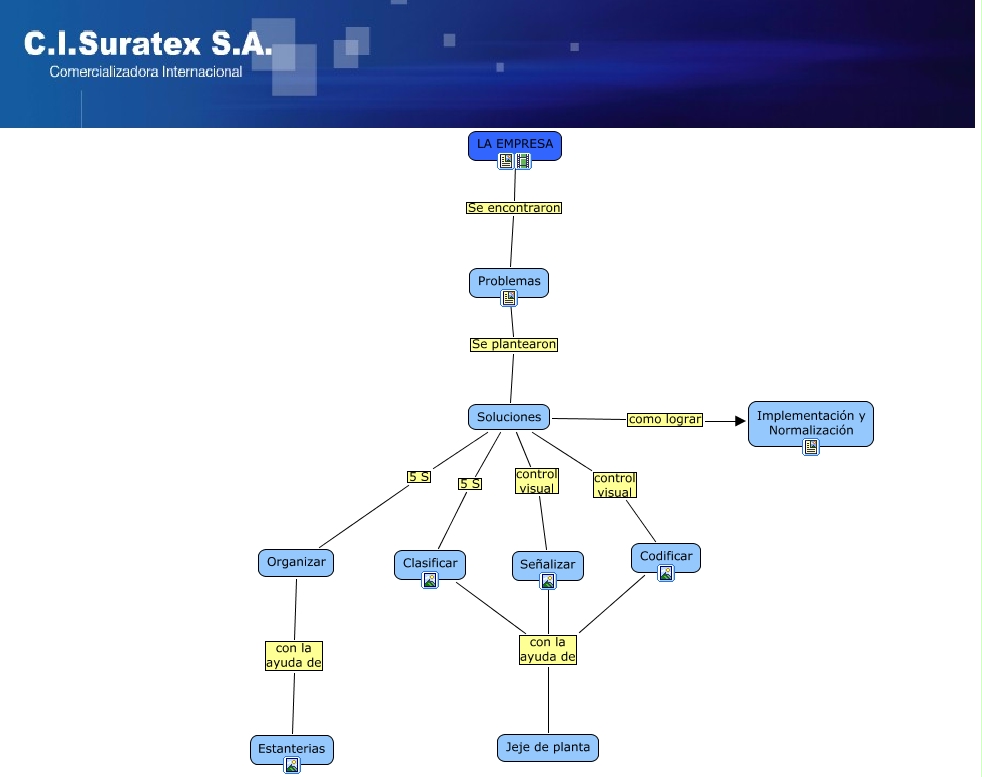 C.I.Suratex S.A.
Comercializadora Internacional

LA EMPRESA

Se encontraron

Problemas

Se plantearon

Soluciones

como lograr

Implementación y Normalización

5 S

5 S

control visual

control visual

Organizar

Clasificar

Señalizar

Codificar

con la ayuda de

con la ayuda de

Estanterias

Jeje de planta